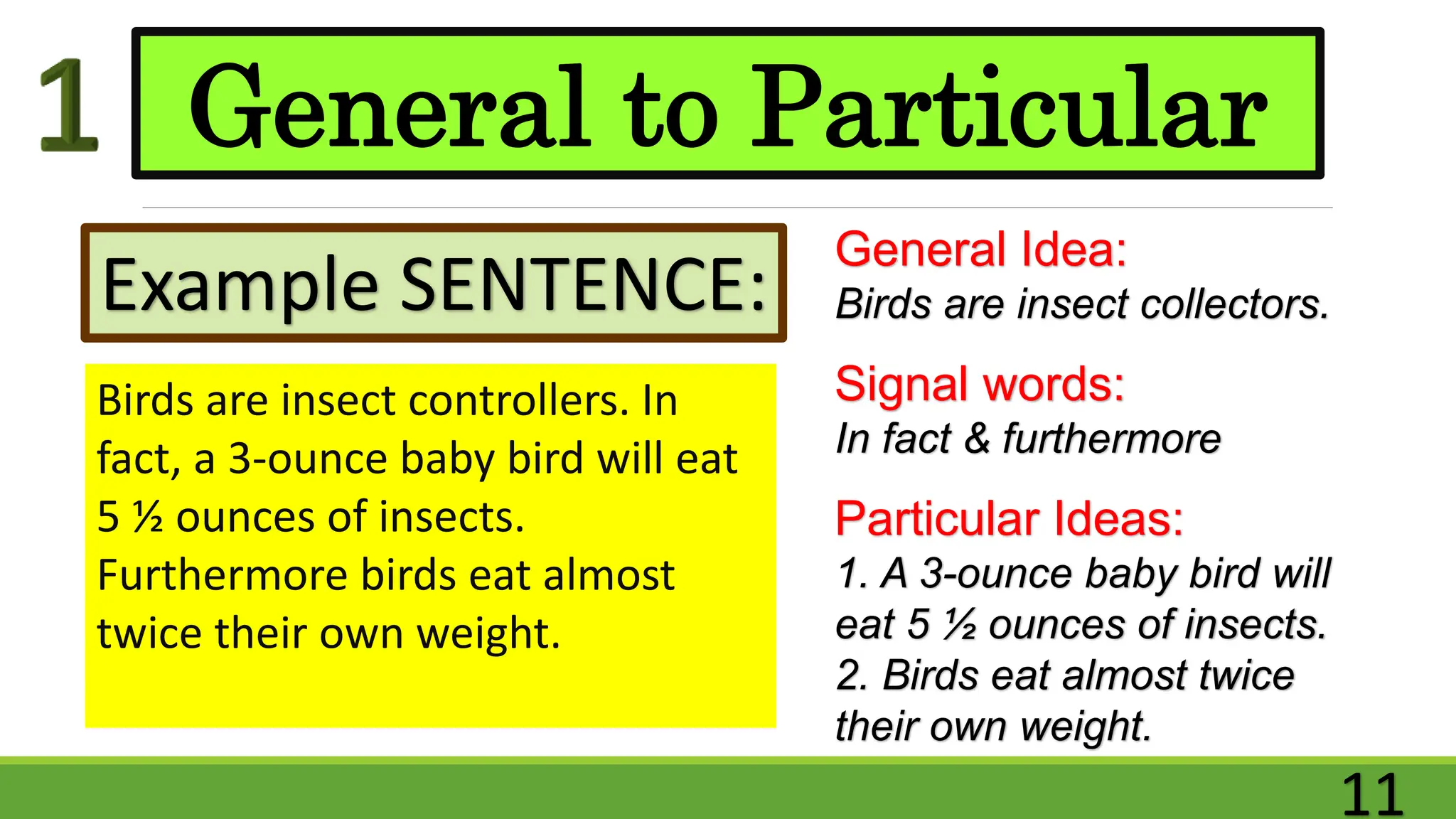 1 General to Particular

Example SENTENCE:

Birds are insect controllers. In fact, a 3-ounce baby bird will eat 5 ½ ounces of insects. Furthermore birds eat almost twice their own weight.

General Idea:
Birds are insect collectors.

Signal words:
In fact & furthermore

Particular Ideas:
1. A 3-ounce baby bird will eat 5 ½ ounces of insects.
2. Birds eat almost twice their own weight.

11